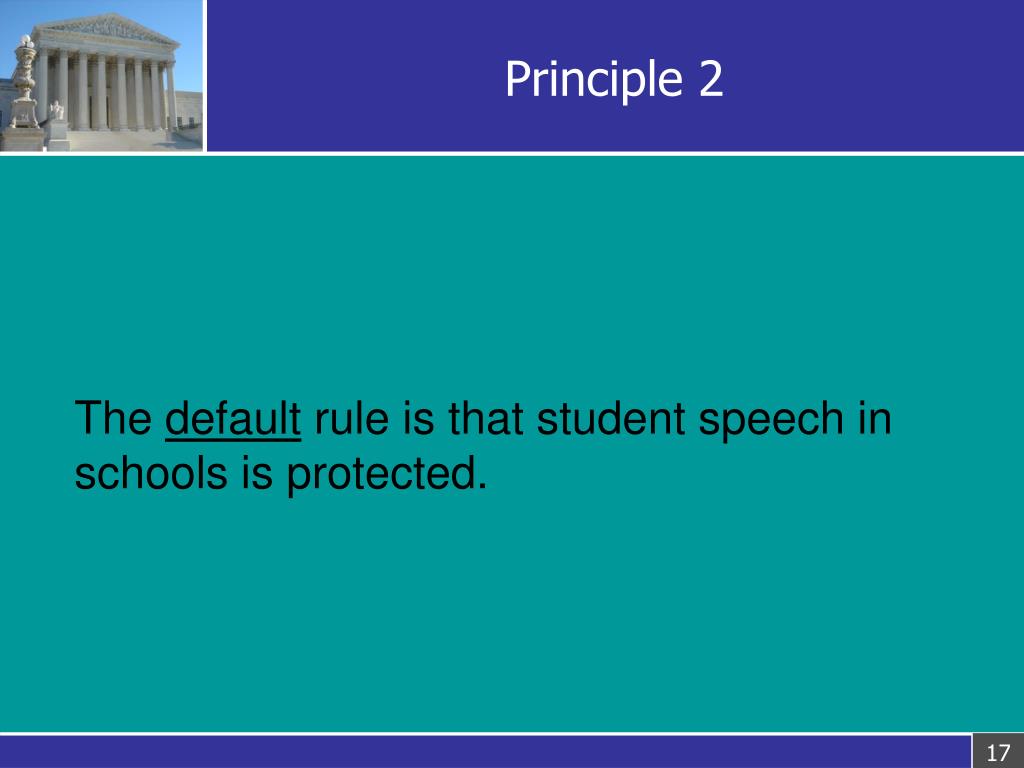 Principle 2

The default rule is that student speech in schools is protected.

17